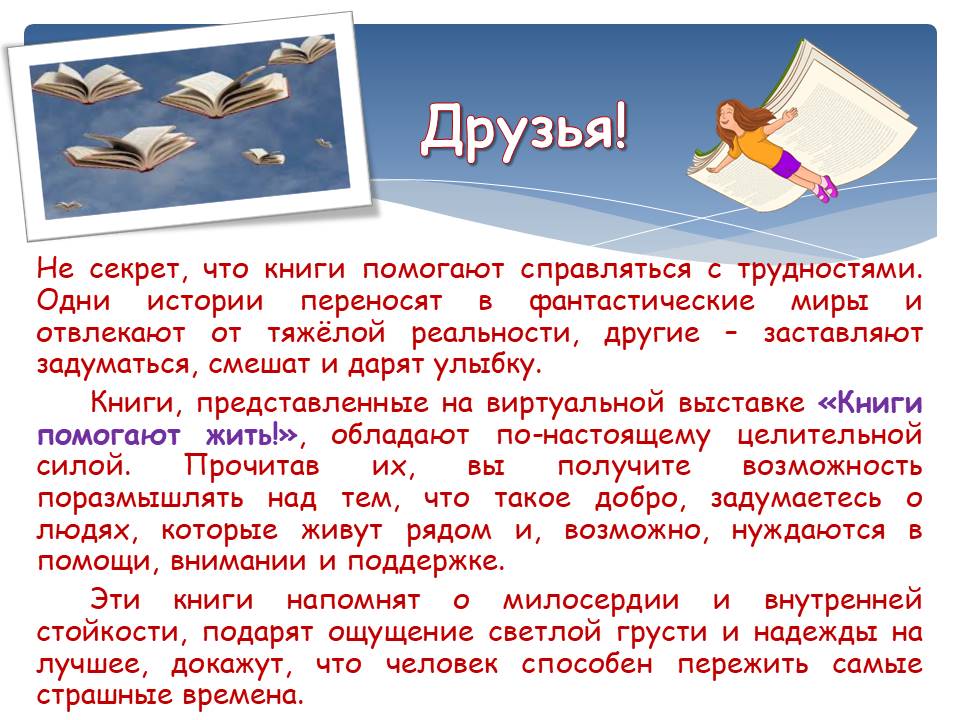 Друзья!

Не секрет, что книги помогают справляться с трудностями. Одни истории переносят в фантастические миры и отвлекают от тяжёлой реальности, другие – заставляют задуматься, смешат и дарят улыбку.

Книги, представленные на виртуальной выставке «Книги помогают жить!», обладают по-настоящему целительной силой. Прочитав их, вы получите возможность поразмышлять над тем, что такое добро, задумаетесь о людях, которые живут рядом и, возможно, нуждаются в помощи, внимании и поддержке.

Эти книги напомнят о милосердии и внутренней стойкости, подарят ощущение светлой грусти и надежды на лучшее, докажут, что человек способен пережить самые страшные времена.